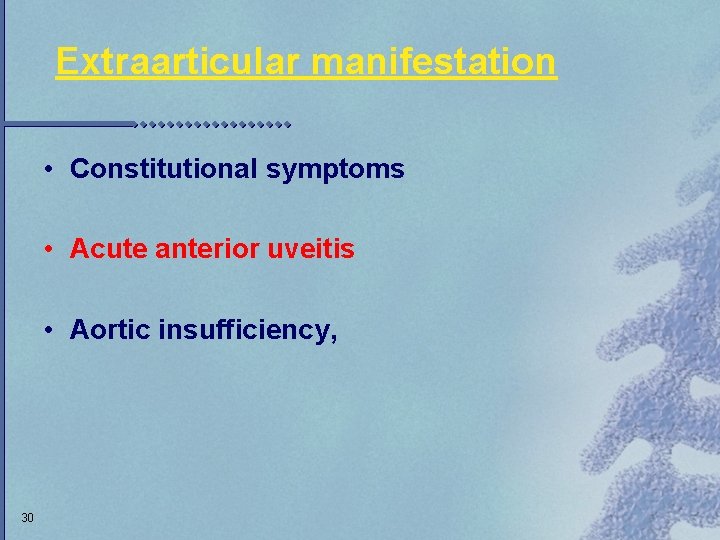 Extraarticular manifestation

• Constitutional symptoms

• Acute anterior uveitis

• Aortic insufficiency,

30